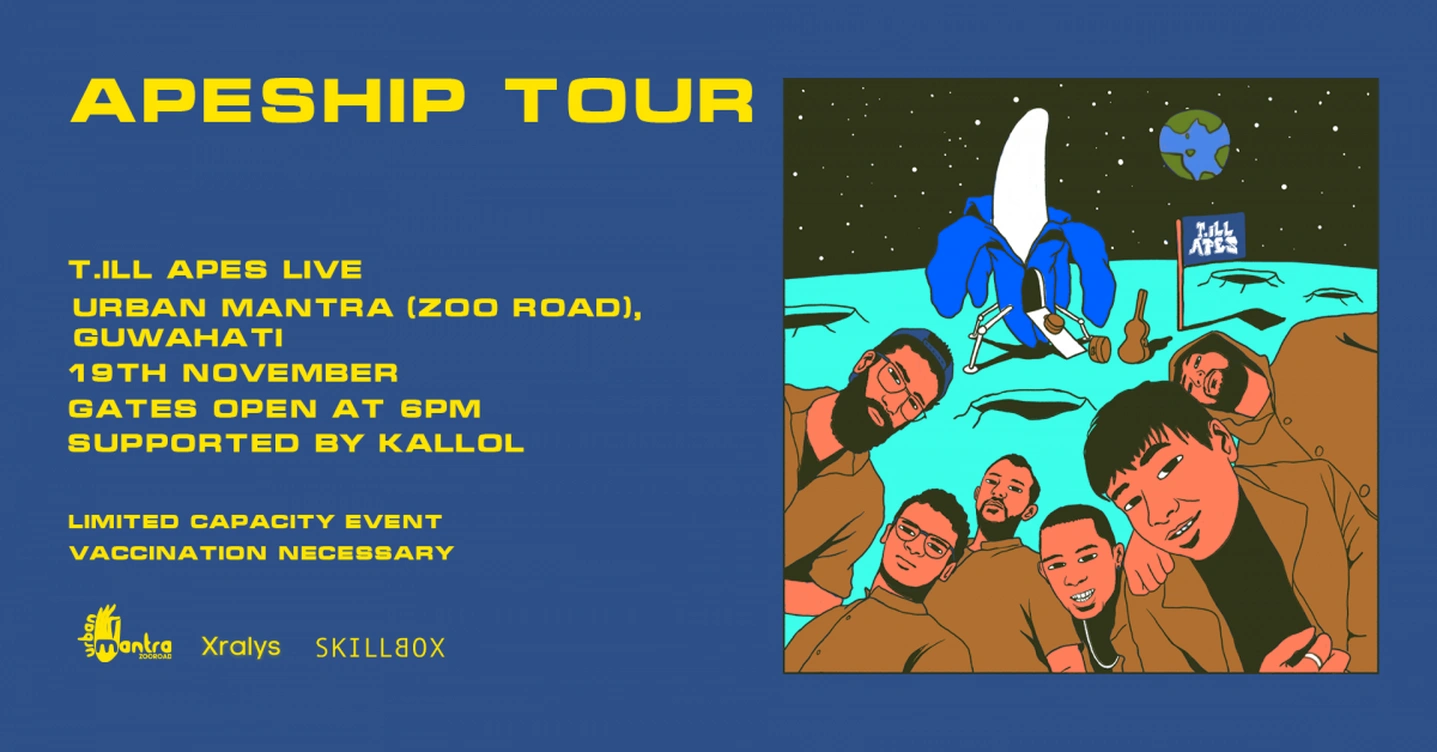 APESHIP TOUR

T.ILL APES LIVE
URBAN MANTRA (ZOO ROAD), GUWAHATI
19TH NOVEMBER
GATES OPEN AT 6PM
SUPPORTED BY KALLOL

LIMITED CAPACITY EVENT
VACCINATION NECESSARY

urban Mantra ZOOROAD Xralys SKILLBOX

T.ILL APES